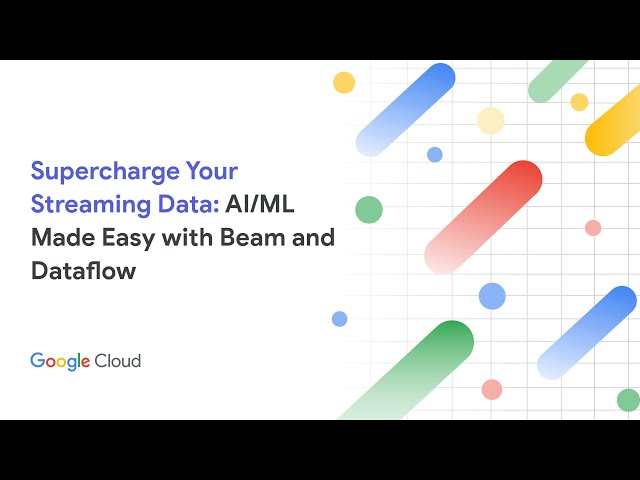 Supercharge Your Streaming Data: AI/ML Made Easy with Beam and Dataflow

Google Cloud